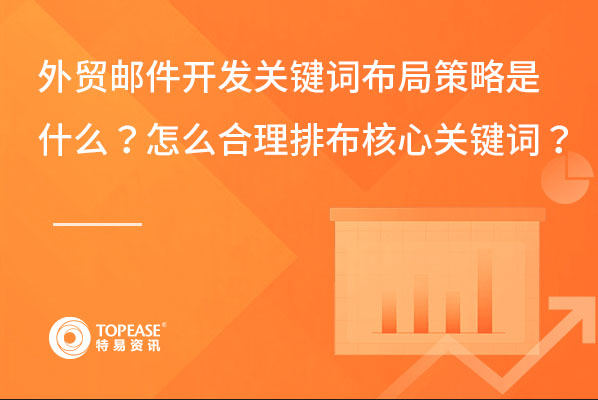 外贸邮件开发关键词布局策略是什么？怎么合理排布核心关键词？

TOPEASE®
特易资讯